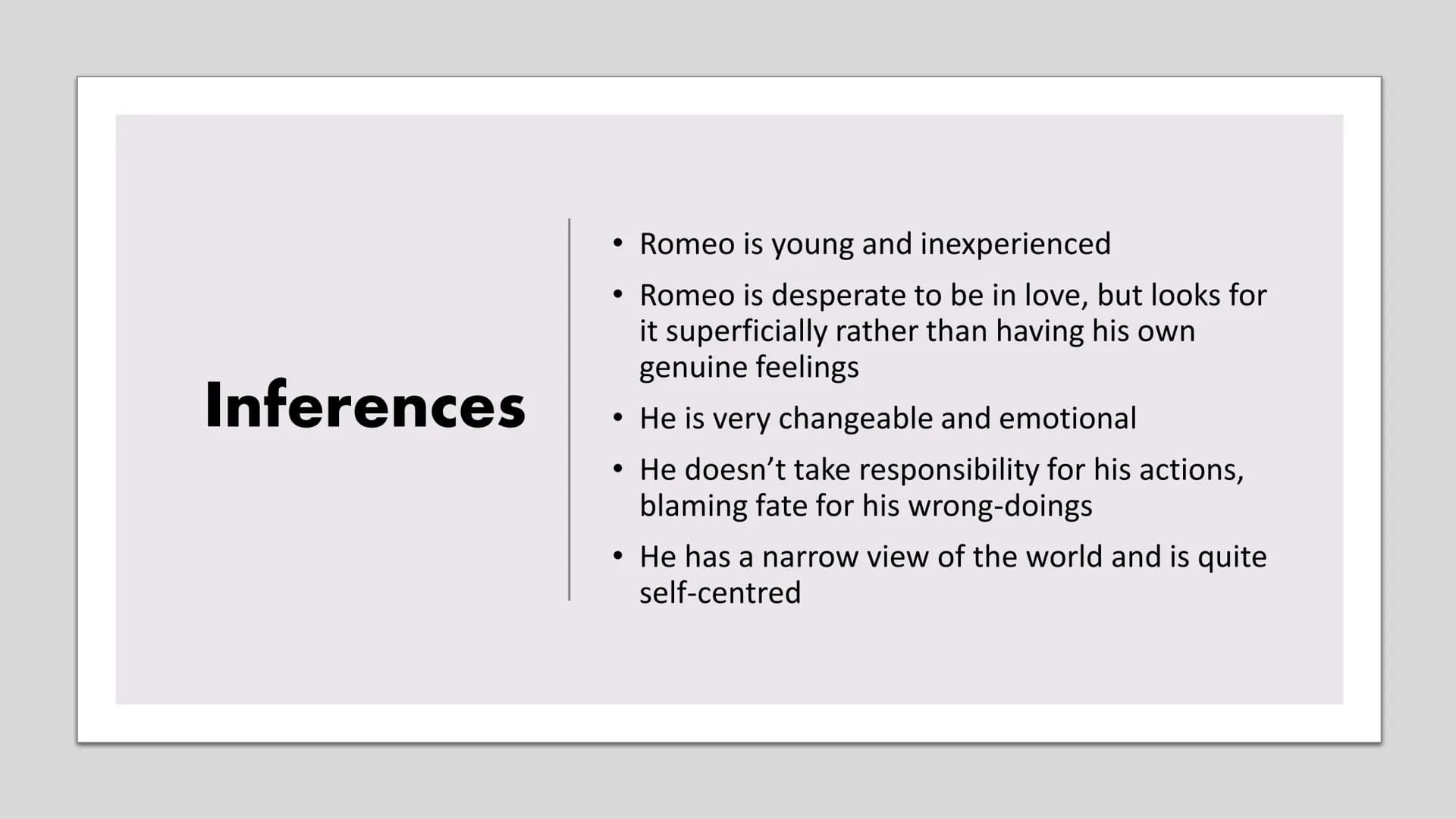 Inferences

• Romeo is young and inexperienced
• Romeo is desperate to be in love, but looks for it superficially rather than having his own genuine feelings
• He is very changeable and emotional
• He doesn't take responsibility for his actions, blaming fate for his wrong-doings
• He has a narrow view of the world and is quite self-centred